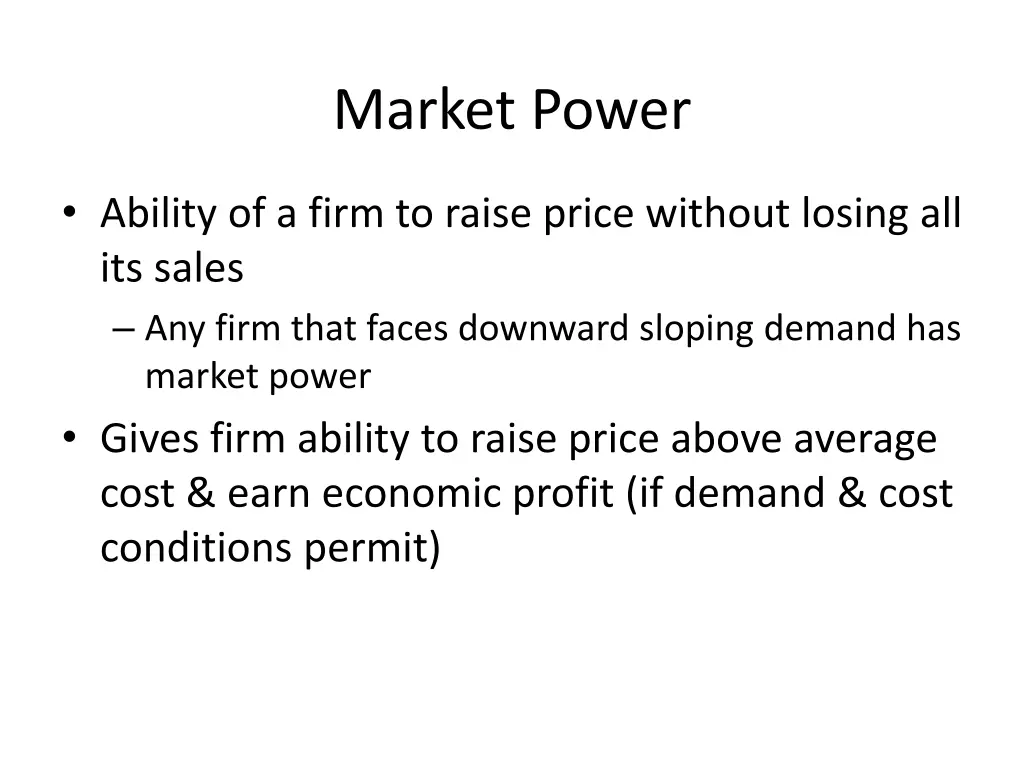 Market Power

• Ability of a firm to raise price without losing all its sales
  – Any firm that faces downward sloping demand has market power
• Gives firm ability to raise price above average cost & earn economic profit (if demand & cost conditions permit)